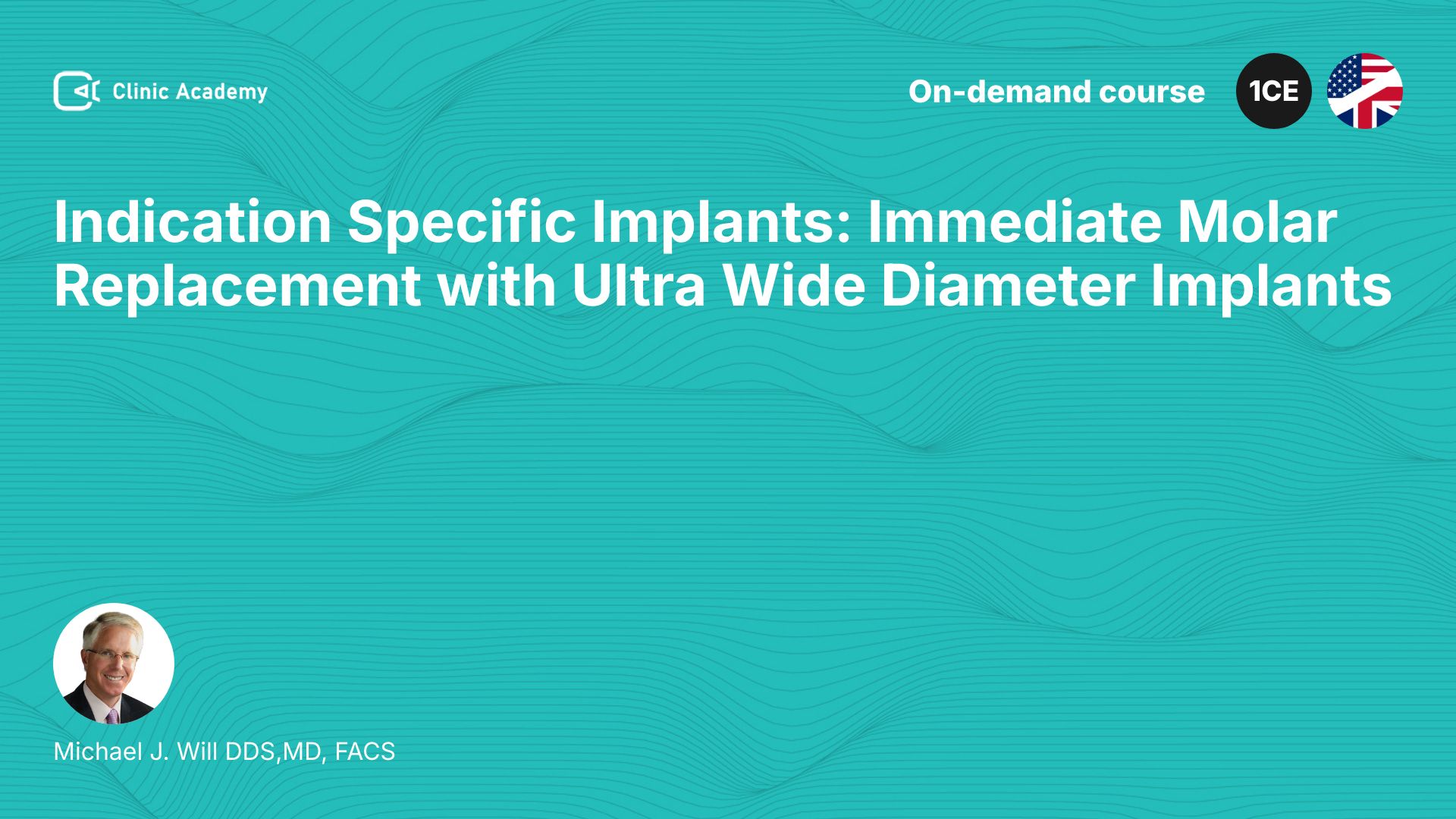 Clinic Academy

On-demand course

1CE

Indication Specific Implants: Immediate Molar Replacement with Ultra Wide Diameter Implants

Michael J. Will DDS,MD, FACS